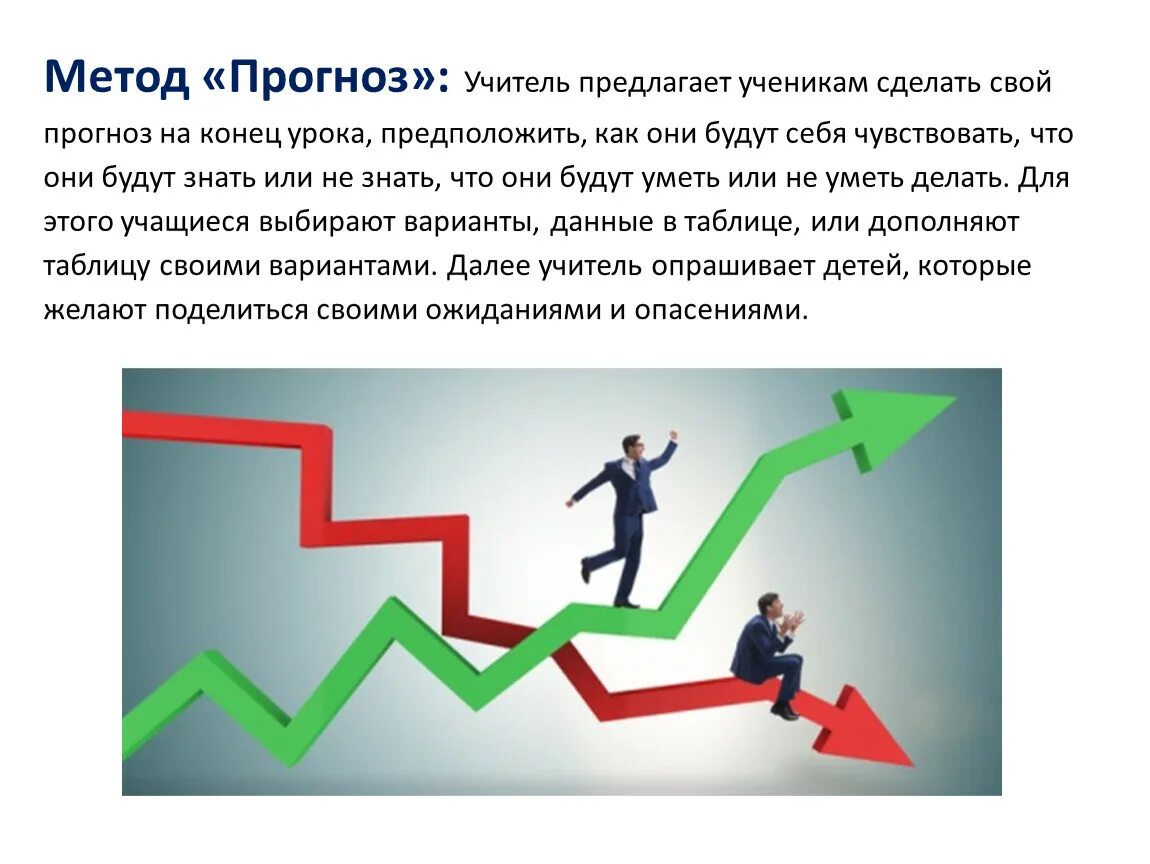 Метод «Прогноз»: Учитель предлагает ученикам сделать свой прогноз на конец урока, предположить, как они будут себя чувствовать, что они будут знать или не знать, что они будут уметь или не уметь делать. Для этого учащиеся выбирают варианты, данные в таблице, или дополняют таблицу своими вариантами. Далее учитель опрашивает детей, которые желают поделиться своими ожиданиями и опасениями.